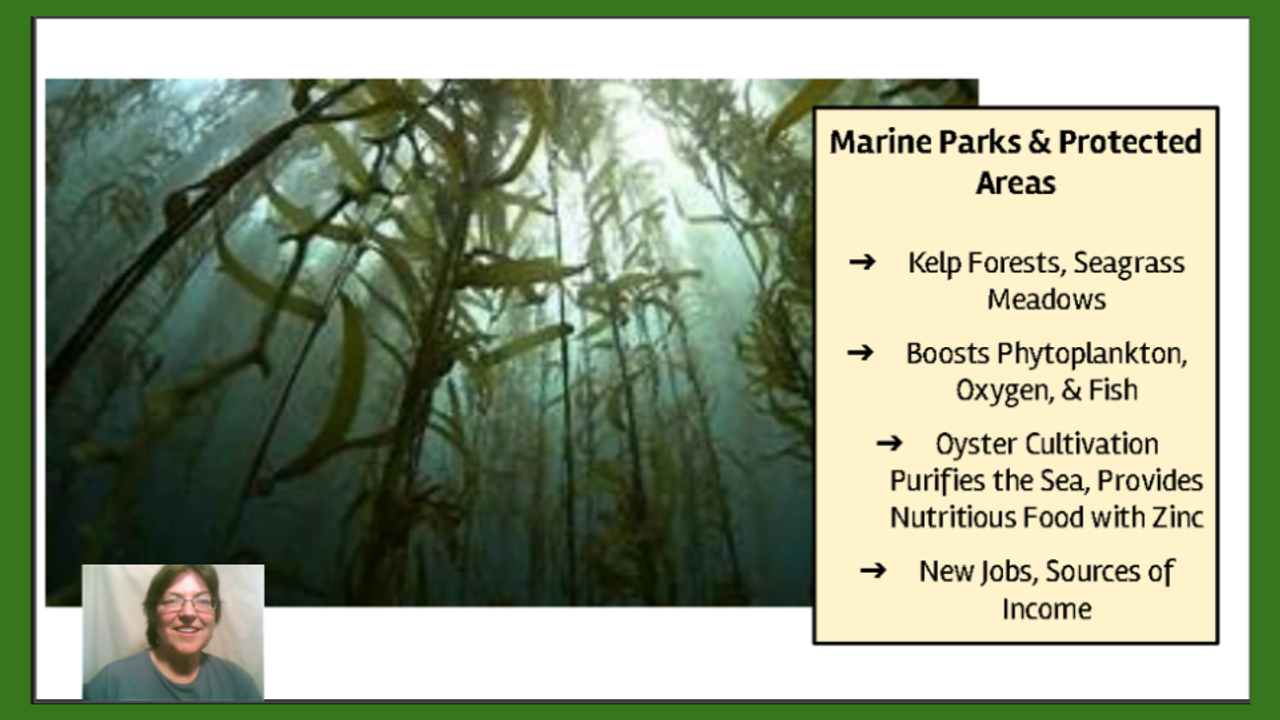 Marine Parks & Protected Areas

➔ Kelp Forests, Seagrass Meadows

➔ Boosts Phytoplankton, Oxygen, & Fish

➔ Oyster Cultivation Purifies the Sea, Provides Nutritious Food with Zinc

➔ New Jobs, Sources of Income